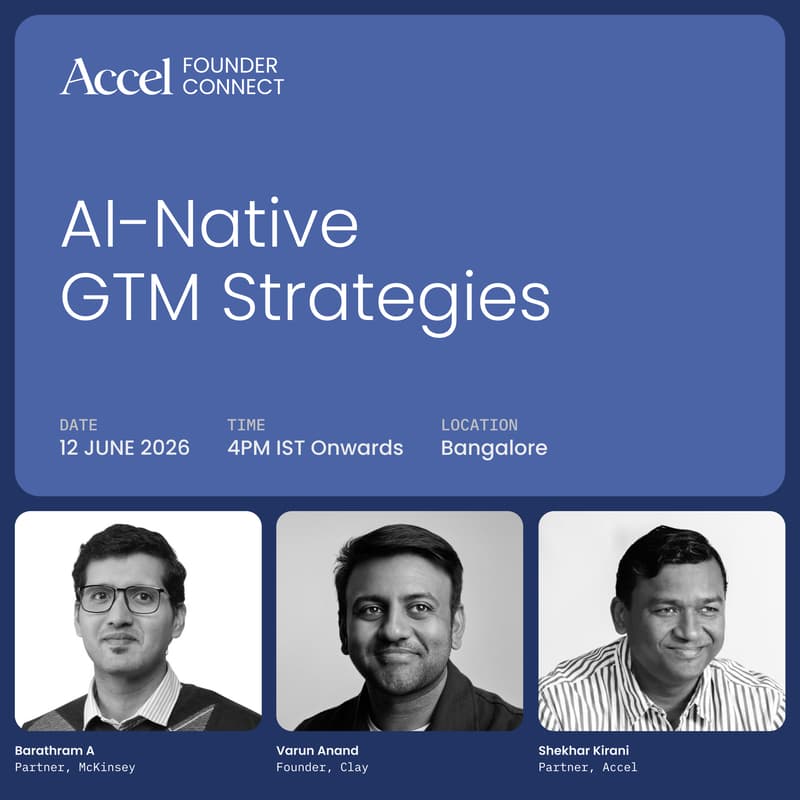 Accel FOUNDER CONNECT

AI-Native GTM Strategies

DATE
12 JUNE 2026

TIME
4PM IST Onwards

LOCATION
Bangalore

Barathram A
Partner, McKinsey

Varun Anand
Founder, Clay

Shekhar Kirani
Partner, Accel